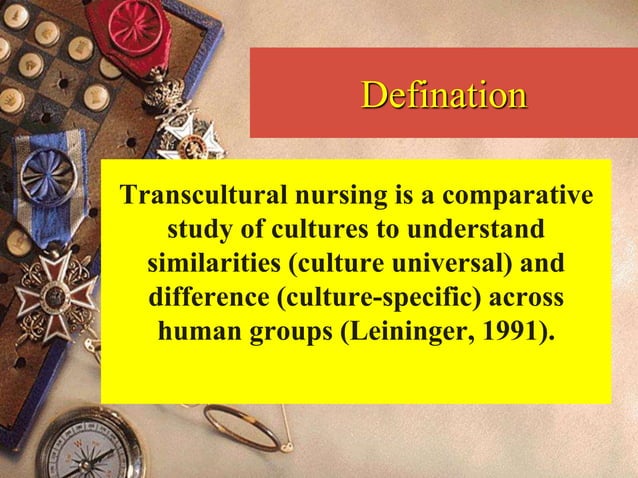 Defination

Transcultural nursing is a comparative study of cultures to understand similarities (culture universal) and difference (culture-specific) across human groups (Leininger, 1991).